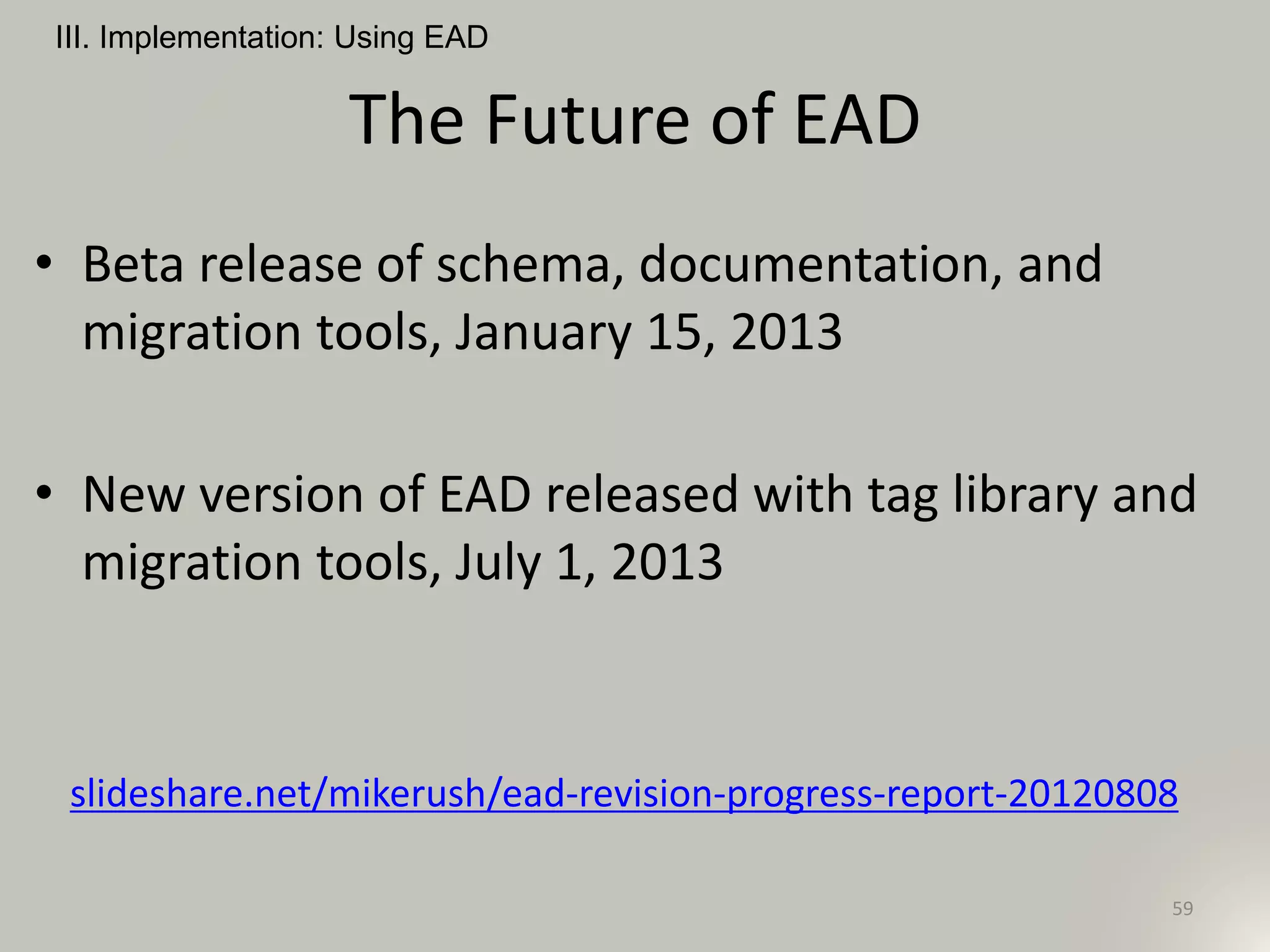 III. Implementation: Using EAD

The Future of EAD

• Beta release of schema, documentation, and migration tools, January 15, 2013

• New version of EAD released with tag library and migration tools, July 1, 2013

slideshare.net/mikerush/ead-revision-progress-report-20120808

59